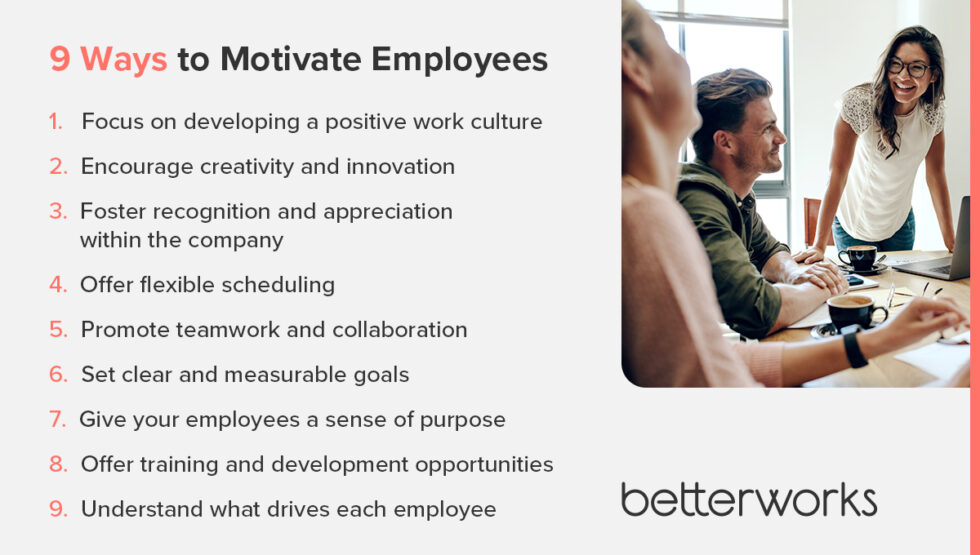 9 Ways to Motivate Employees

1. Focus on developing a positive work culture
2. Encourage creativity and innovation
3. Foster recognition and appreciation within the company
4. Offer flexible scheduling
5. Promote teamwork and collaboration
6. Set clear and measurable goals
7. Give your employees a sense of purpose
8. Offer training and development opportunities
9. Understand what drives each employee

betterworks